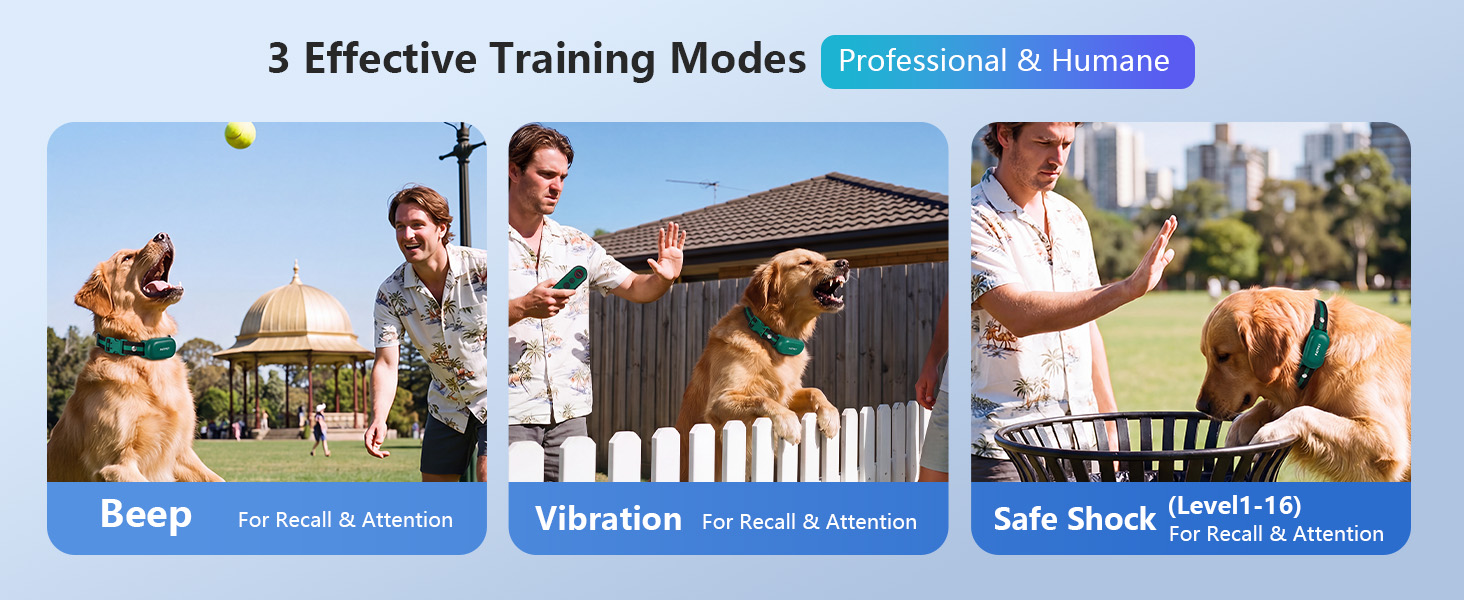 3 Effective Training Modes Professional & Humane

Beep For Recall & Attention

Vibration For Recall & Attention

Safe Shock (Level1-16) For Recall & Attention